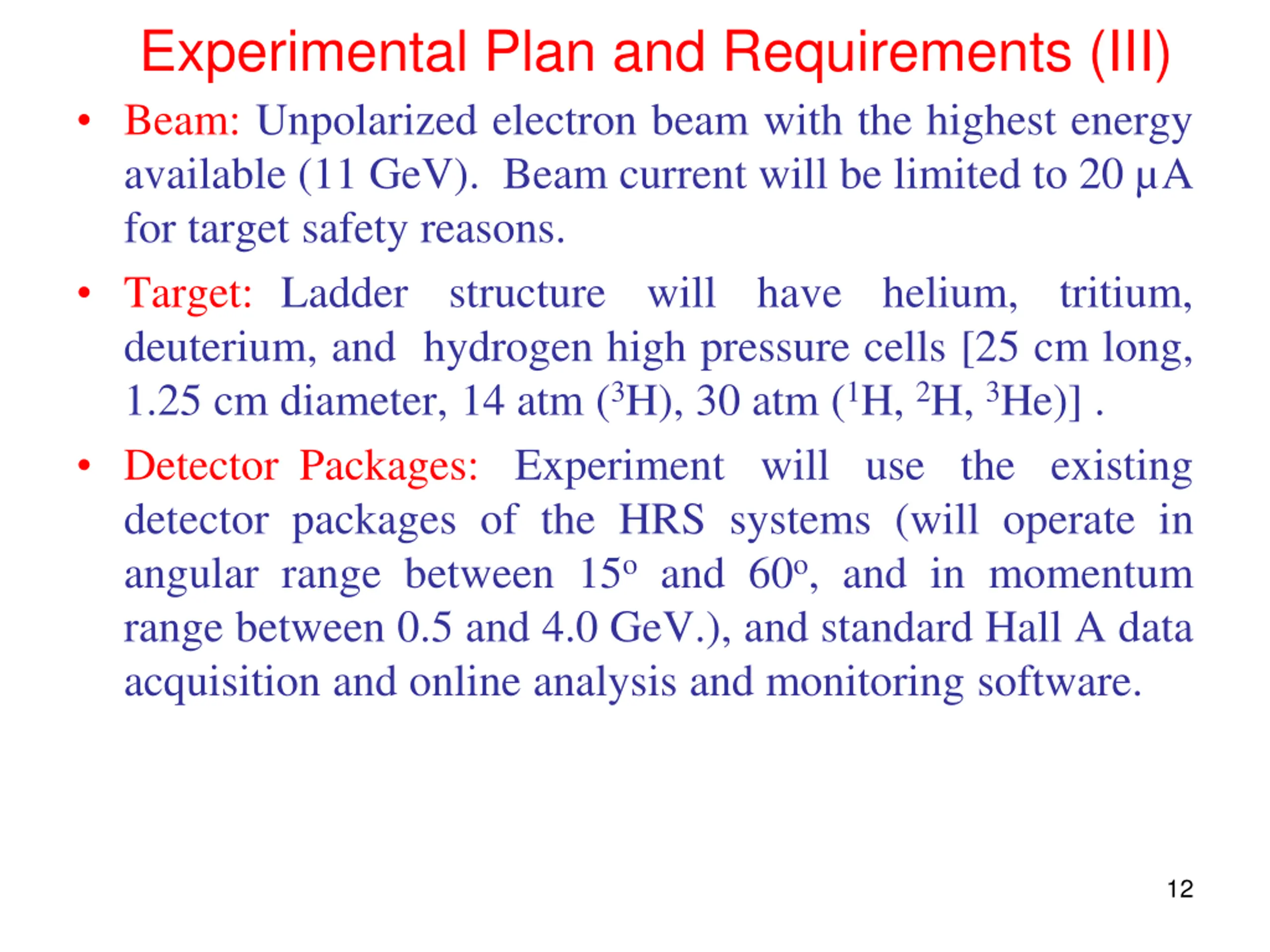 Experimental Plan and Requirements (III)

• Beam: Unpolarized electron beam with the highest energy available (11 GeV). Beam current will be limited to 20 μA for target safety reasons.

• Target: Ladder structure will have helium, tritium, deuterium, and hydrogen high pressure cells [25 cm long, 1.25 cm diameter, 14 atm ($^3$H), 30 atm ($^1$H, $^2$H, $^3$He)] .

• Detector Packages: Experiment will use the existing detector packages of the HRS systems (will operate in angular range between 15$^o$ and 60$^o$, and in momentum range between 0.5 and 4.0 GeV.), and standard Hall A data acquisition and online analysis and monitoring software.

12